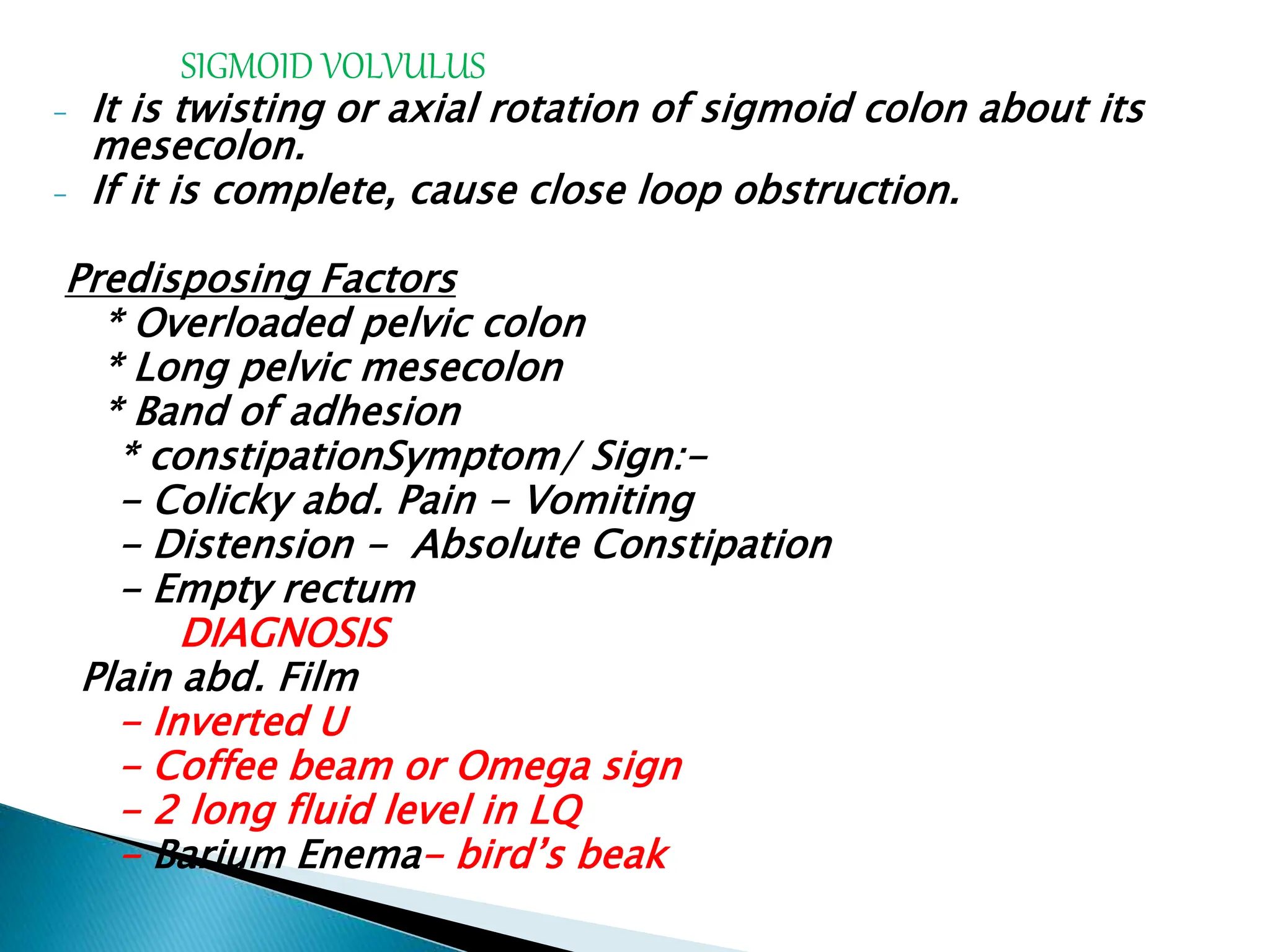 SIGMOID VOLVULUS

- It is twisting or axial rotation of sigmoid colon about its mesecolon.
- If it is complete, cause close loop obstruction.

Predisposing Factors
* Overloaded pelvic colon
* Long pelvic mesecolon
* Band of adhesion
* constipationSymptom/ Sign:-
- Colicky abd. Pain - Vomiting
- Distension - Absolute Constipation
- Empty rectum
DIAGNOSIS
Plain abd. Film
- Inverted U
- Coffee beam or Omega sign
- 2 long fluid level in LQ
- Barium Enema- bird's beak